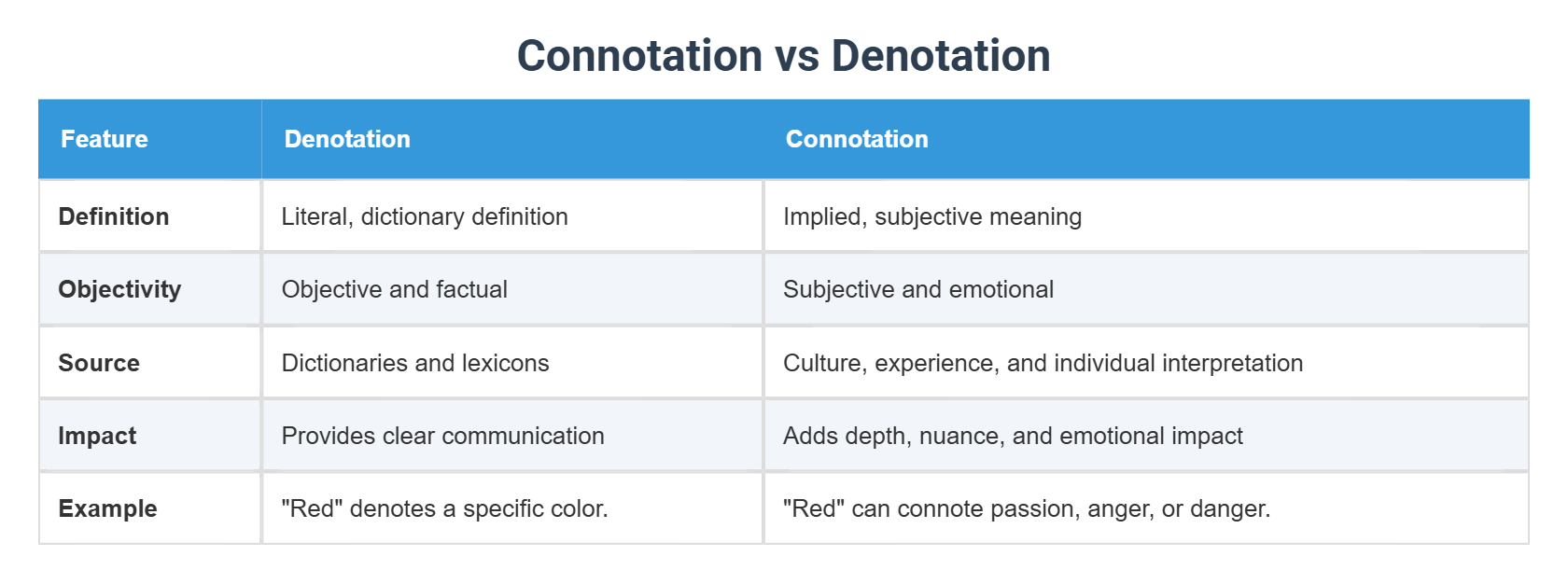 Connotation vs Denotation

| Feature | Denotation | Connotation |
|---|---|---|
| Definition | Literal, dictionary definition | Implied, subjective meaning |
| Objectivity | Objective and factual | Subjective and emotional |
| Source | Dictionaries and lexicons | Culture, experience, and individual interpretation |
| Impact | Provides clear communication | Adds depth, nuance, and emotional impact |
| Example | "Red" denotes a specific color. | "Red" can connote passion, anger, or danger. |